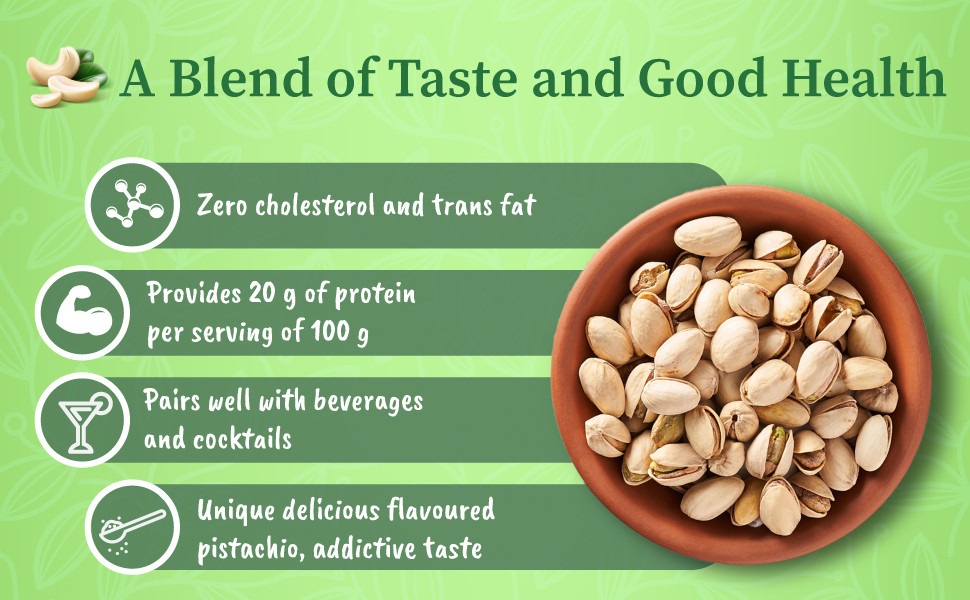 A Blend of Taste and Good Health

Zero cholesterol and trans fat

Provides 20 g of protein per serving of 100 g

Pairs well with beverages and cocktails

Unique delicious flavoured pistachio, addictive taste